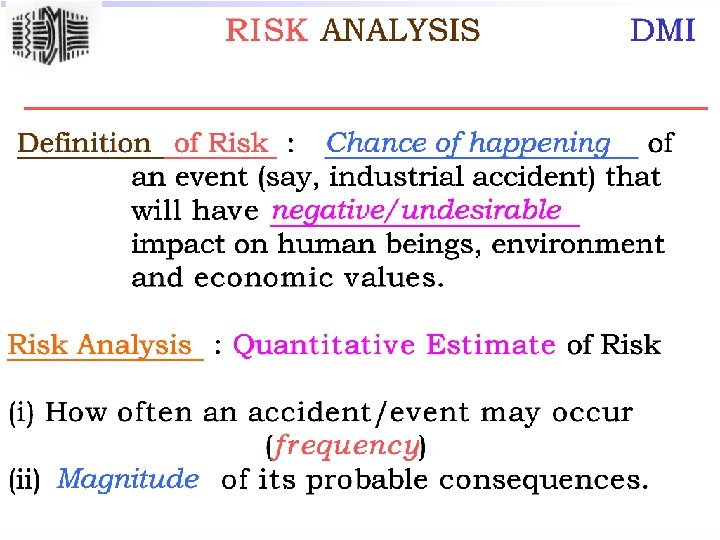 RISK ANALYSIS DMI

Definition of Risk : Chance of happening of an event (say, industrial accident) that will have negative/undesirable impact on human beings, environment and economic values.

Risk Analysis : Quantitative Estimate of Risk

(i) How often an accident/event may occur (frequency)
(ii) Magnitude of its probable consequences.